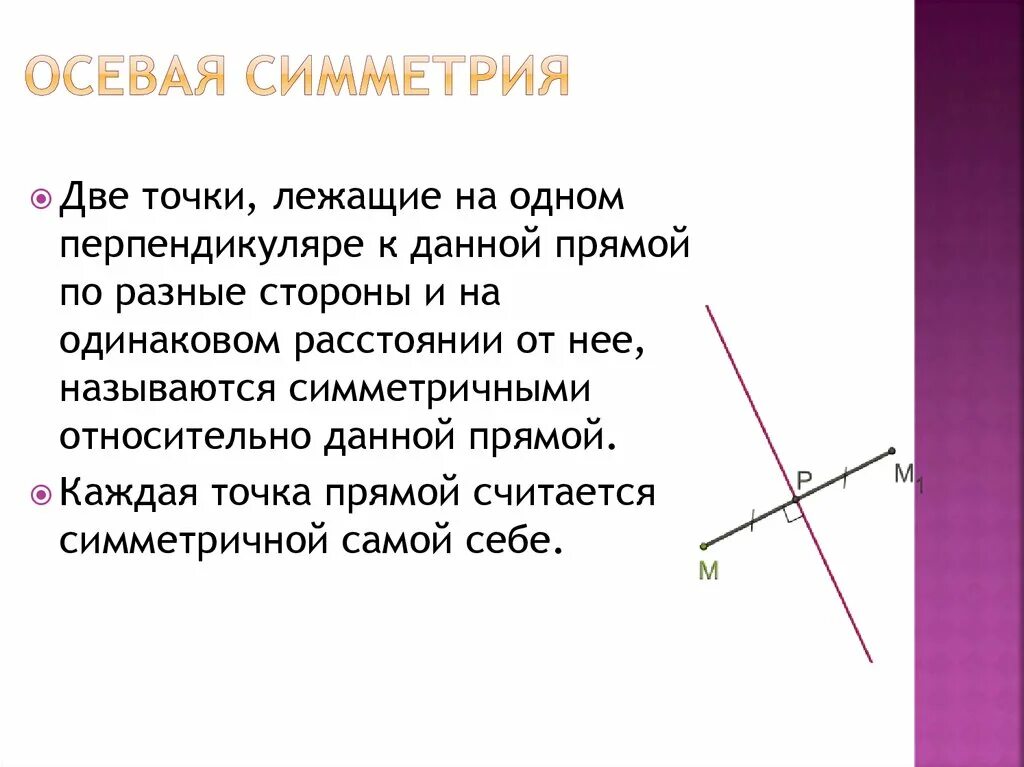 ОСЕВАЯ СИММЕТРИЯ

Две точки, лежащие на одном перпендикуляре к данной прямой по разные стороны и на одинаковом расстоянии от нее, называются симметричными относительно данной прямой.

Каждая точка прямой считается симметричной самой себе.

P

$M_1$

M